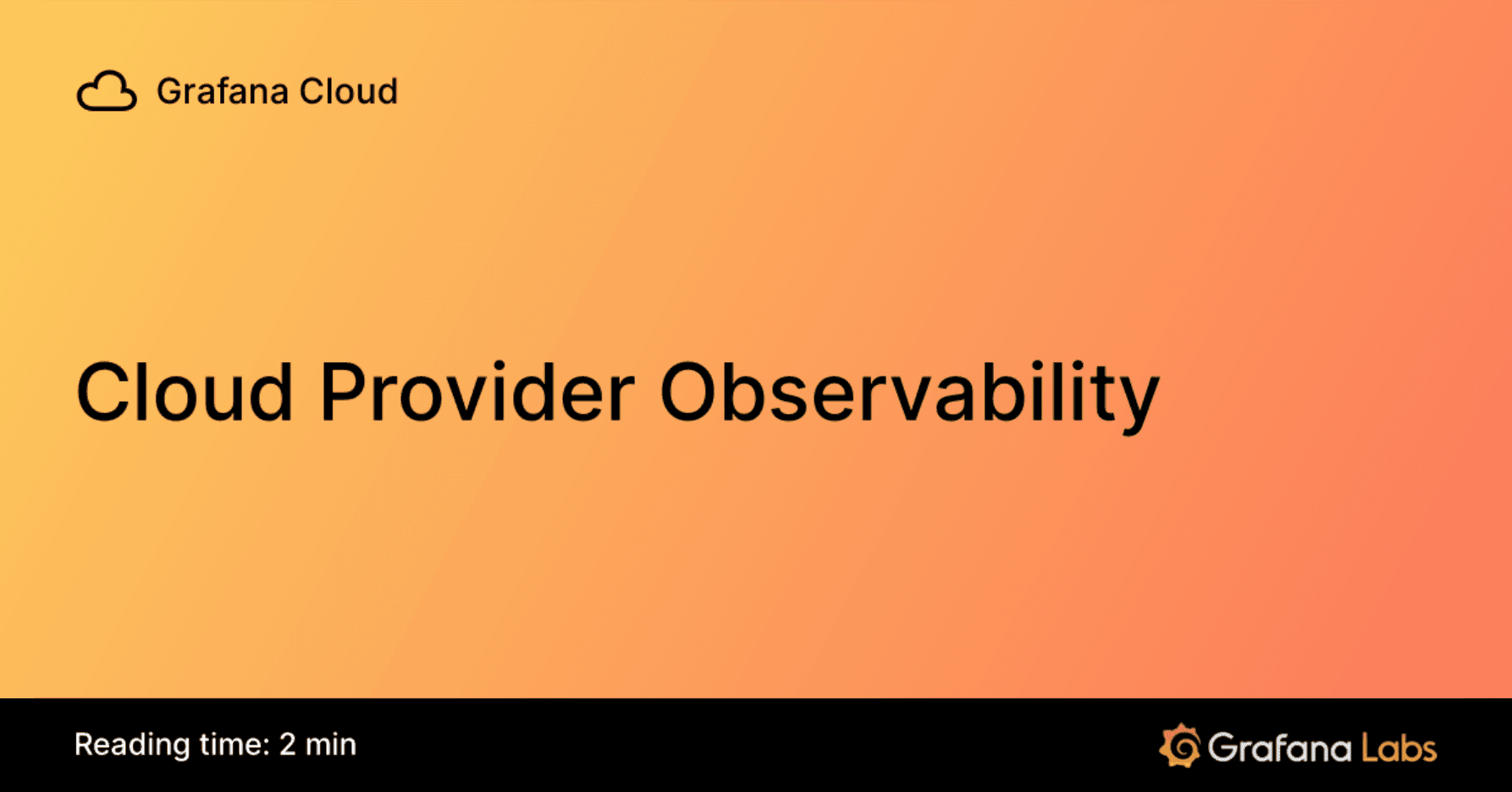 Grafana Cloud

Cloud Provider Observability

Reading time: 2 min

Grafana Labs